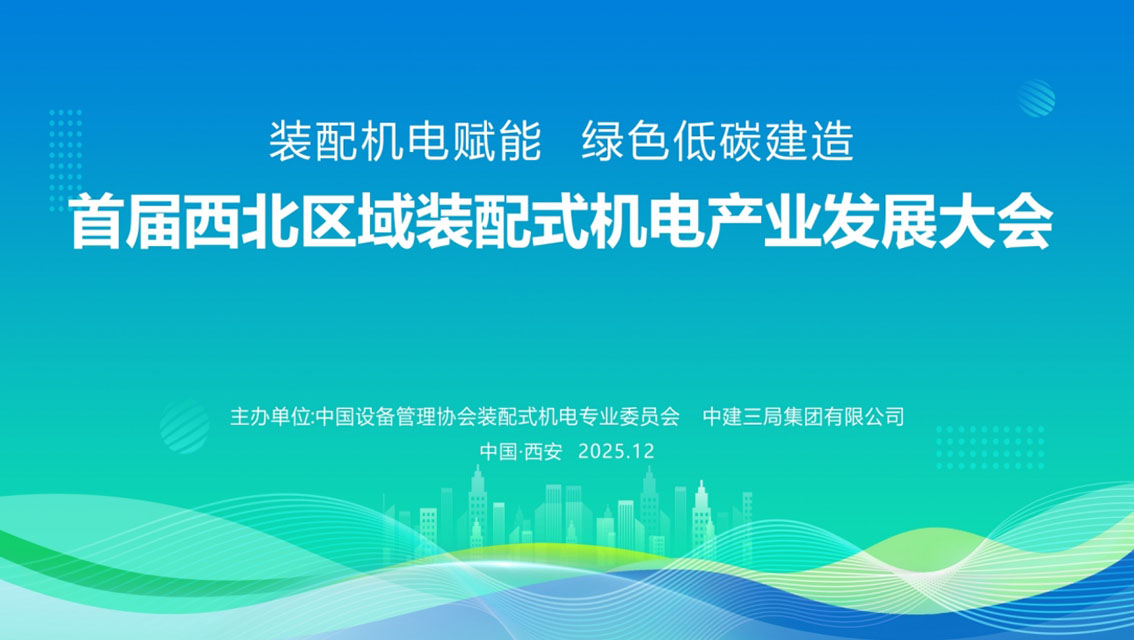 装配机电赋能　绿色低碳建造

首届西北区域装配式机电产业发展大会

主办单位:中国设备管理协会装配式机电专业委员会　中建三局集团有限公司

中国·西安　2025.12